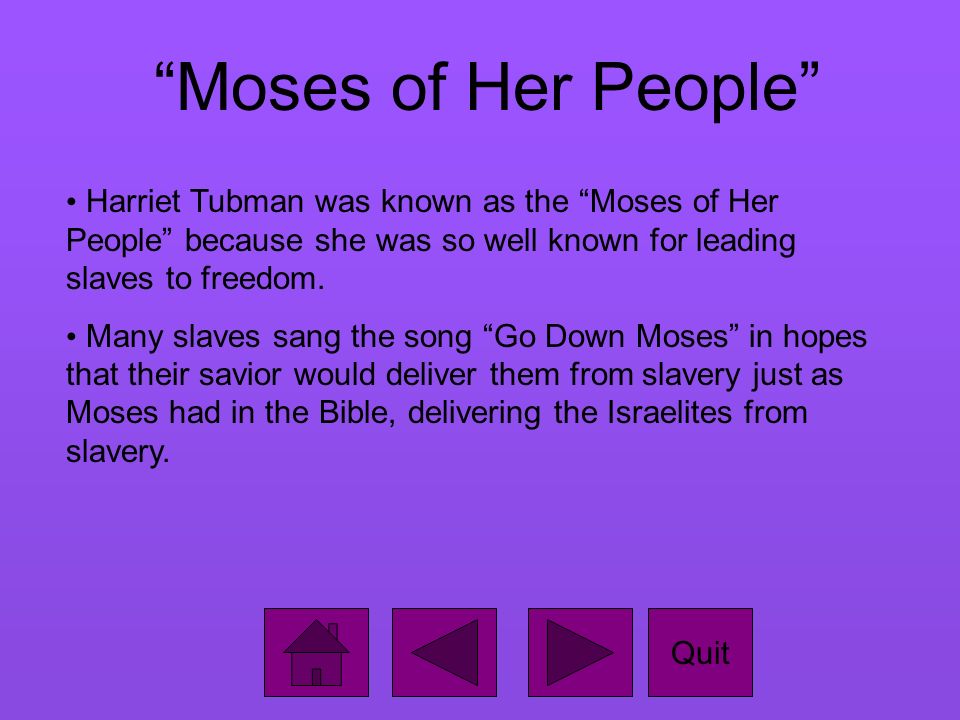 “Moses of Her People”

• Harriet Tubman was known as the “Moses of Her People” because she was so well known for leading slaves to freedom.

• Many slaves sang the song “Go Down Moses” in hopes that their savior would deliver them from slavery just as Moses had in the Bible, delivering the Israelites from slavery.

Quit